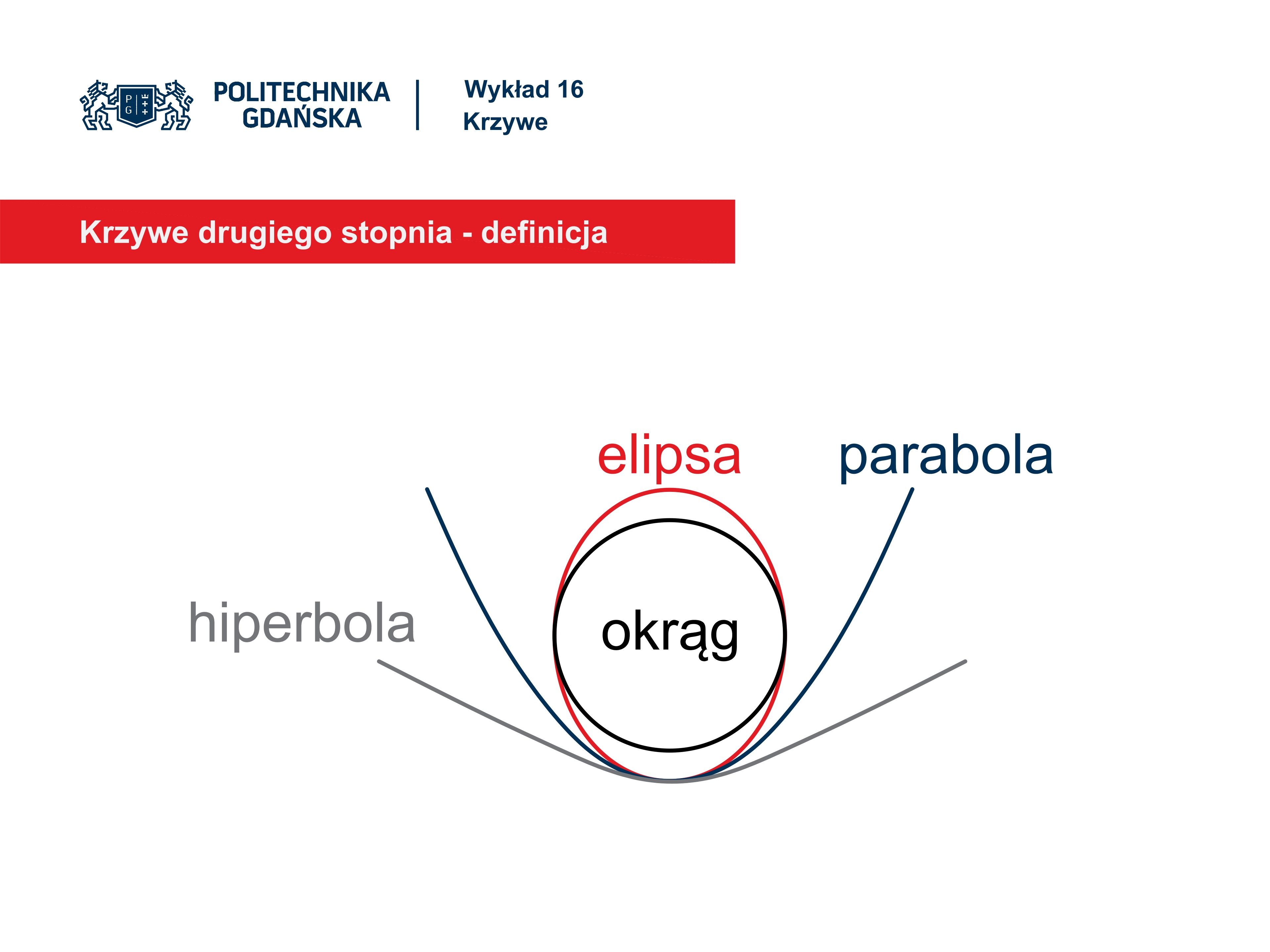 P G

POLITECHNIKA GDAŃSKA

Wykład 16
Krzywe

Krzywe drugiego stopnia - definicja

elipsa

parabola

hiperbola

okrąg